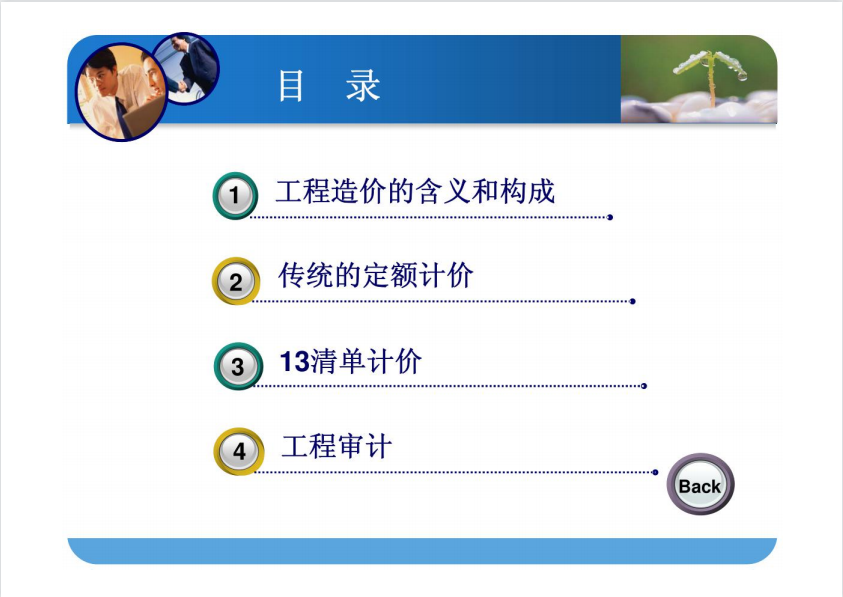 目 录

1 工程造价的含义和构成

2 传统的定额计价

3 13清单计价

4 工程审计

Back